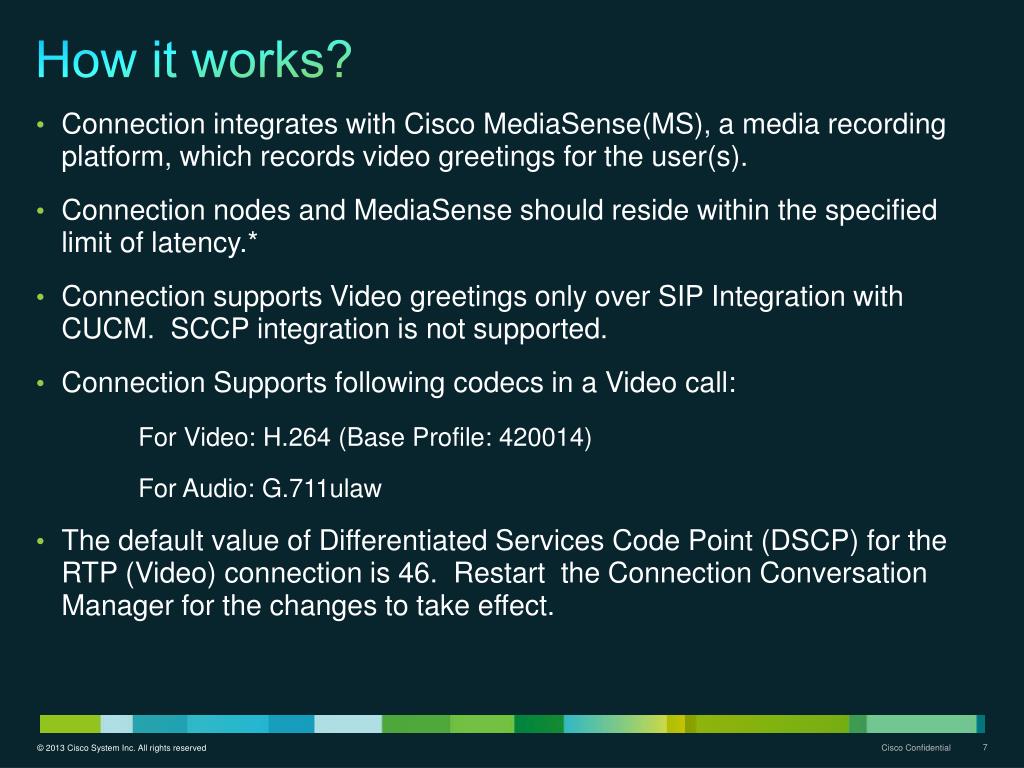 How it works?

• Connection integrates with Cisco MediaSense(MS), a media recording platform, which records video greetings for the user(s).

• Connection nodes and MediaSense should reside within the specified limit of latency.*

• Connection supports Video greetings only over SIP Integration with CUCM. SCCP integration is not supported.

• Connection Supports following codecs in a Video call:

For Video: H.264 (Base Profile: 420014)

For Audio: G.711ulaw

• The default value of Differentiated Services Code Point (DSCP) for the RTP (Video) connection is 46. Restart the Connection Conversation Manager for the changes to take effect.

© 2013 Cisco System Inc. All rights reserved

Cisco Confidential 7